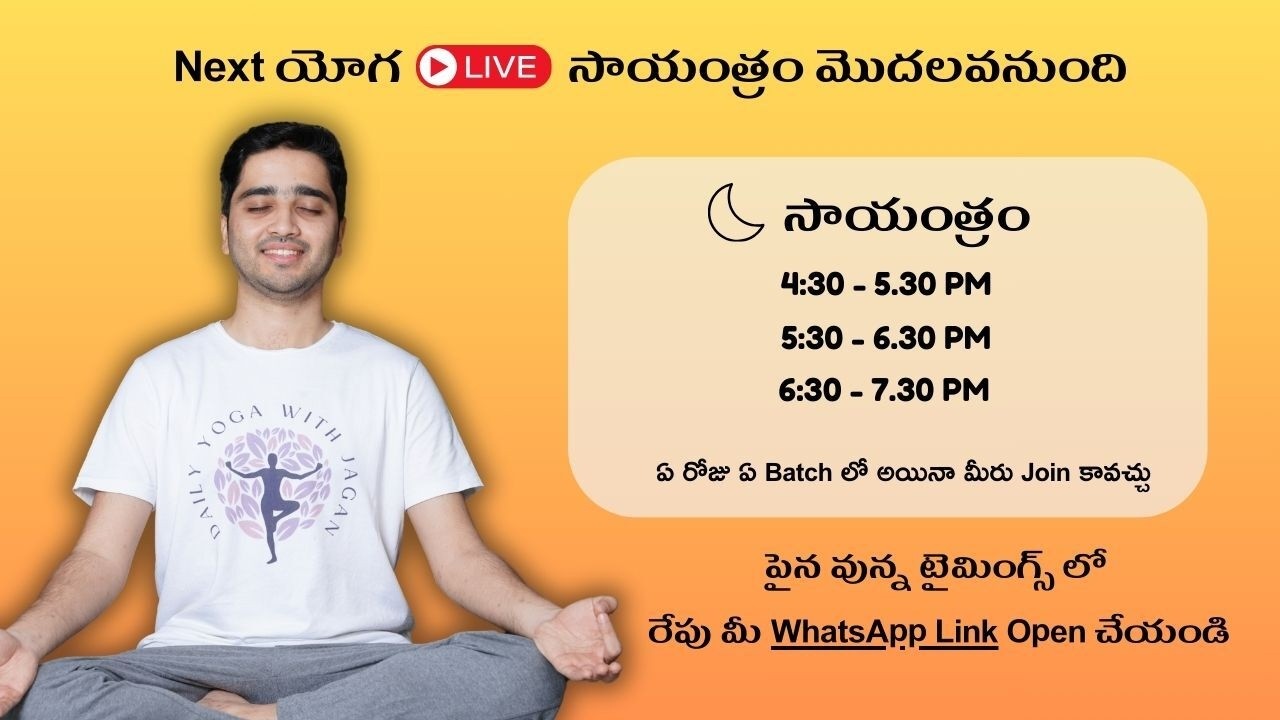 Next యోగ LIVE సాయంత్రం మొదలవనుంది

DAILY YOGA WITH JAGAN

సాయంత్రం

4:30 - 5.30 PM

5:30 - 6.30 PM

6:30 - 7.30 PM

ఏ రోజు ఏ Batch లో అయినా మీరు Join కావచ్చు

పైన వున్న టైమింగ్స్ లో

రేపు మీ WhatsApp Link Open చేయండి